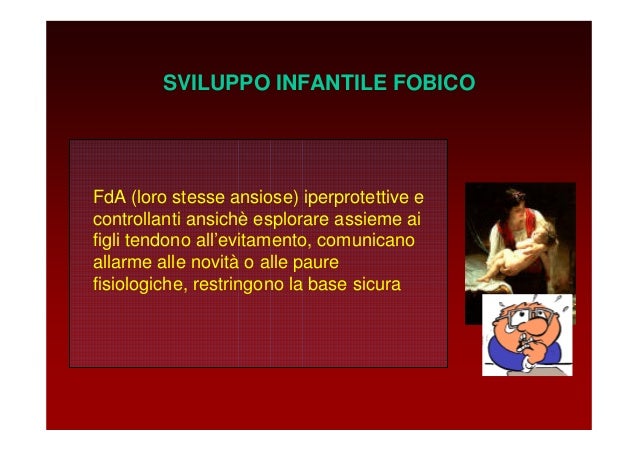 SVILUPPO INFANTILE FOBICO

FdA (loro stesse ansiose) iperprotettive e controllanti ansichè esplorare assieme ai figli tendono all'evitamento, comunicano allarme alle novità o alle paure fisiologiche, restringono la base sicura